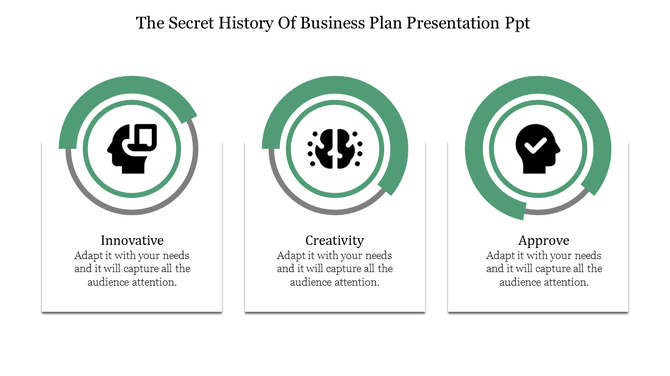 The Secret History Of Business Plan Presentation Ppt

Innovative
Adapt it with your needs and it will capture all the audience attention.

Creativity
Adapt it with your needs and it will capture all the audience attention.

Approve
Adapt it with your needs and it will capture all the audience attention.